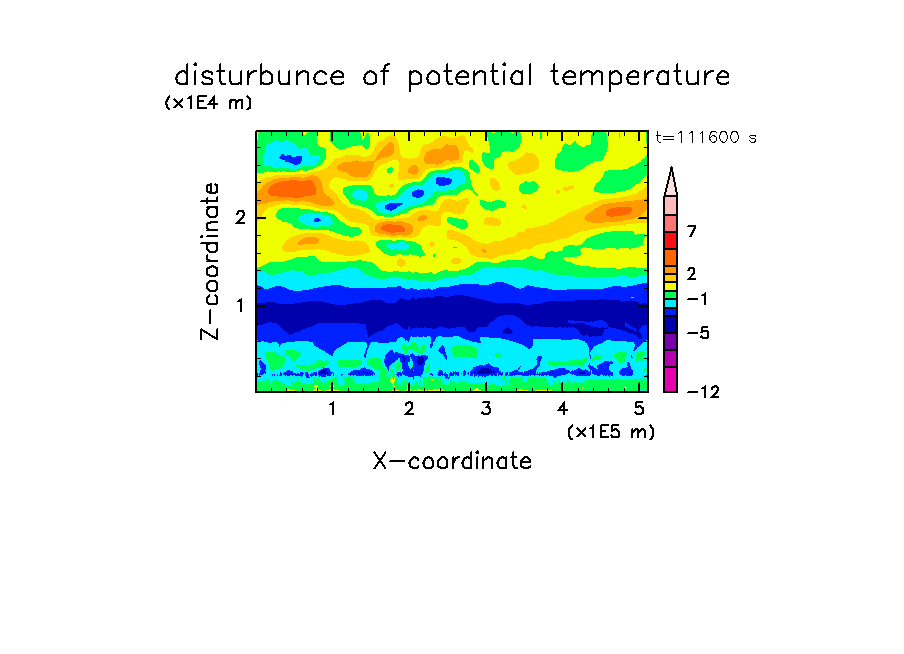 disturbunce of potential temperature

(x1E4 m)

t=111600 s

Z-coordinate

2

1

7

2

−1

−5

−12

1 2 3 4 5

(x1E5 m)

X-coordinate